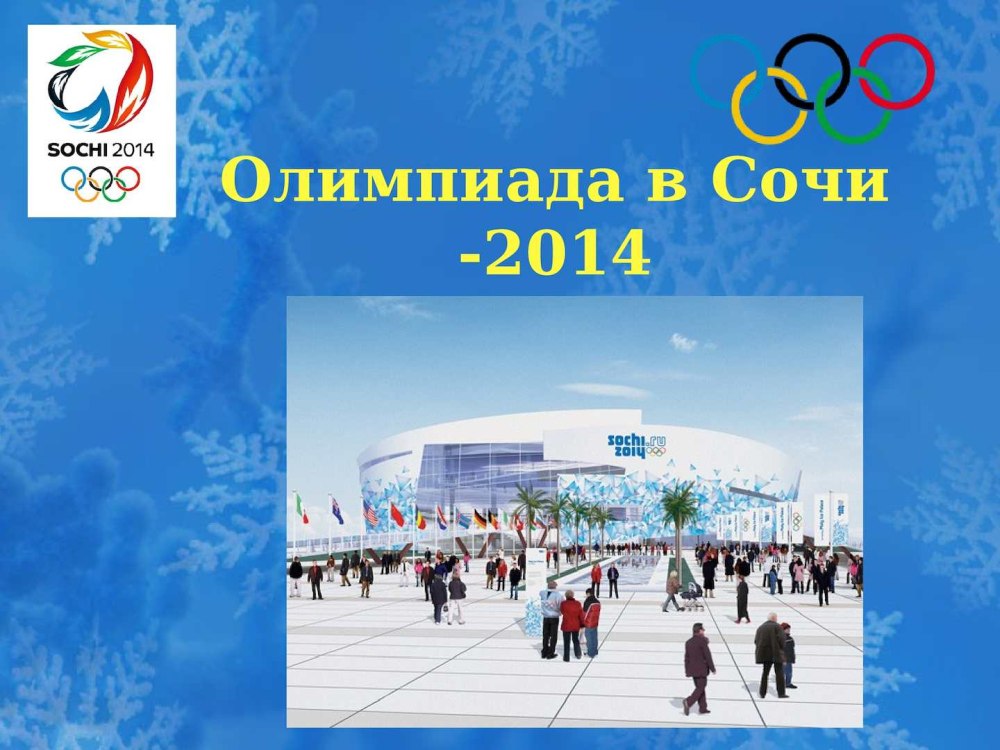 SOCHI 2014

Олимпиада в Сочи -2014

sochi.ru 2014